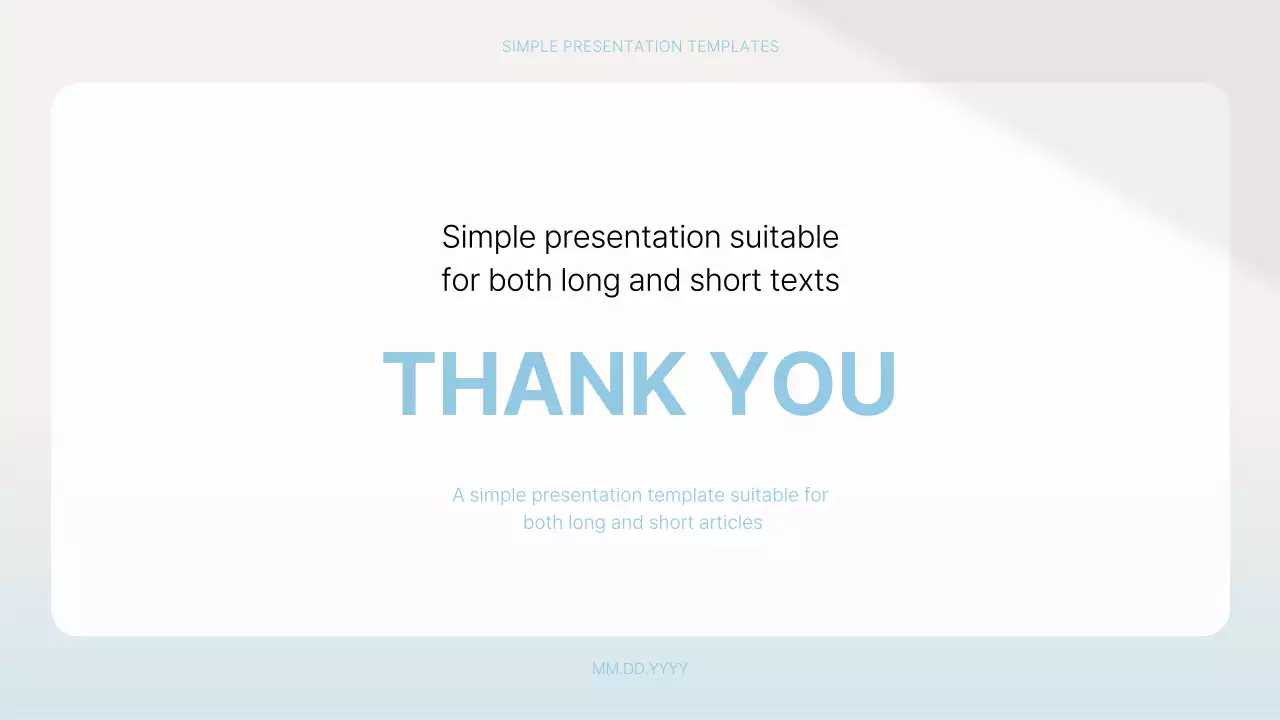 SIMPLE PRESENTATION TEMPLATES

Simple presentation suitable for both long and short texts

THANK YOU

A simple presentation template suitable for both long and short articles

MM.DD.YYYY